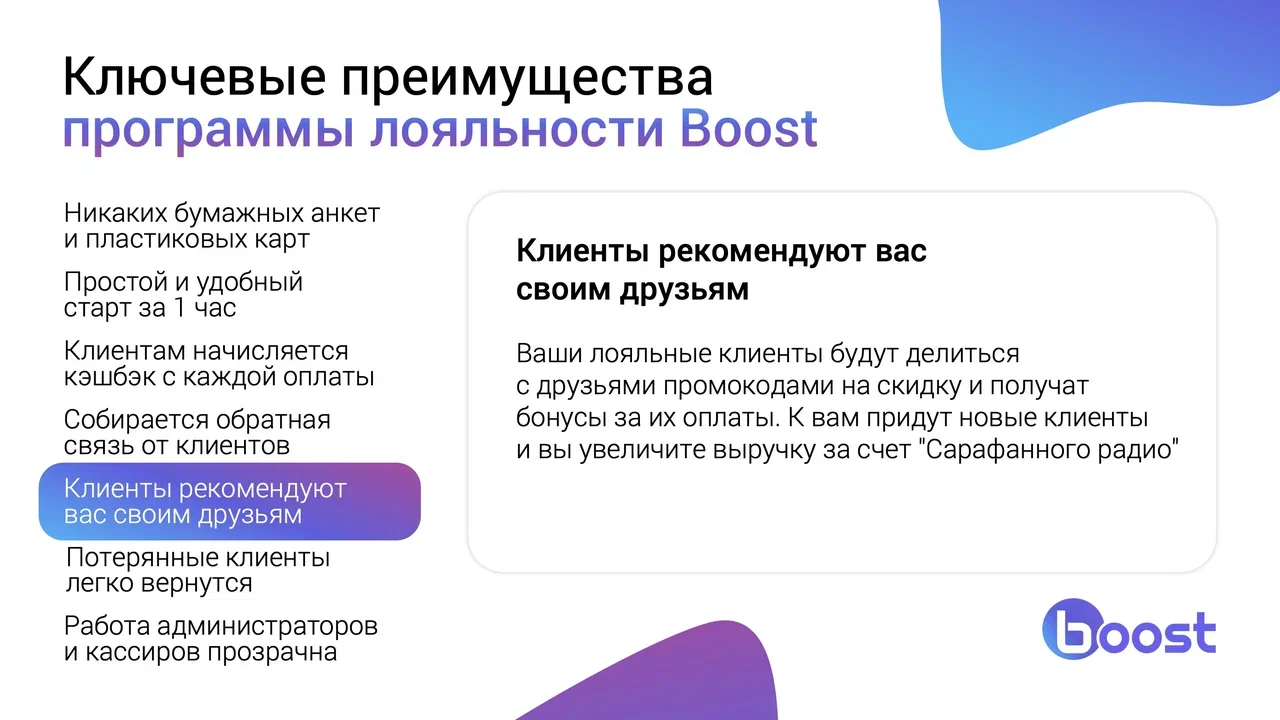 Ключевые преимущества
программы лояльности Boost

Никаких бумажных анкет и пластиковых карт

Простой и удобный старт за 1 час

Клиентам начисляется кэшбэк с каждой оплаты

Собирается обратная связь от клиентов

Клиенты рекомендуют вас своим друзьям

Потерянные клиенты легко вернутся

Работа администраторов и кассиров прозрачна

Клиенты рекомендуют вас своим друзьям

Ваши лояльные клиенты будут делиться с друзьями промокодами на скидку и получат бонусы за их оплаты. К вам придут новые клиенты и вы увеличите выручку за счет "Сарафанного радио"

boost